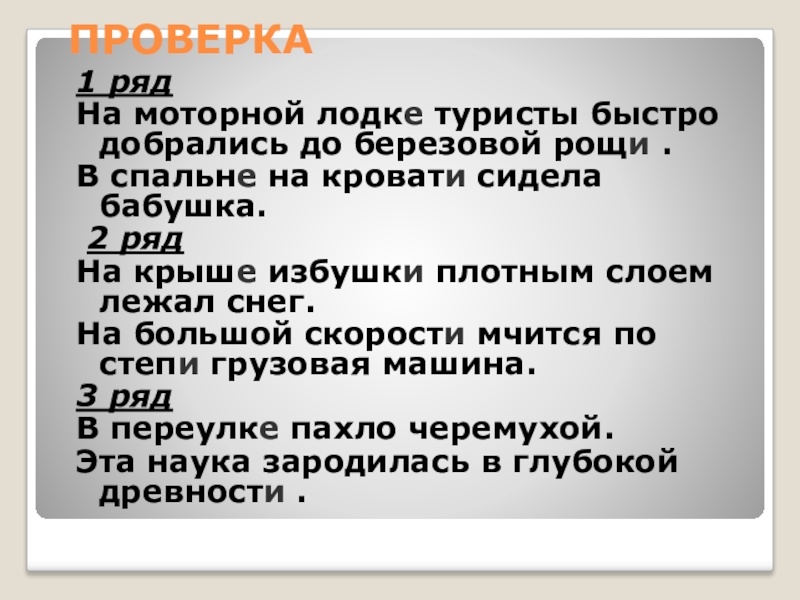 ПРОВЕРКА

1 ряд

На моторной лодке туристы быстро добрались до березовой рощи .

В спальне на кровати сидела бабушка.

2 ряд

На крыше избушки плотным слоем лежал снег.

На большой скорости мчится по степи грузовая машина.

3 ряд

В переулке пахло черемухой.

Эта наука зародилась в глубокой древности .